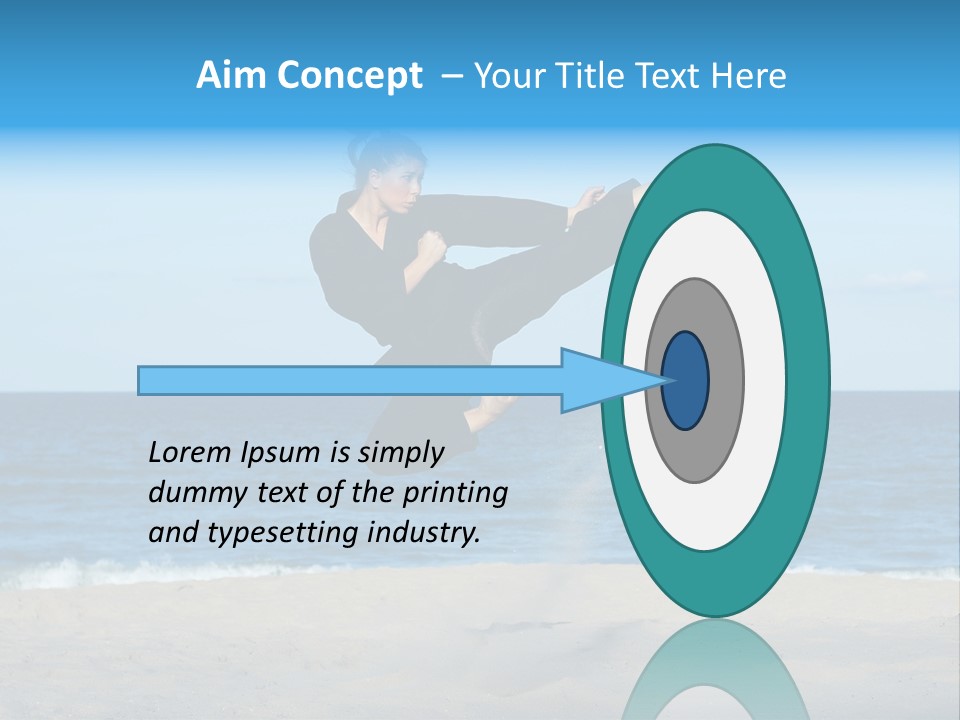 Aim Concept – Your Title Text Here

Lorem Ipsum is simply dummy text of the printing and typesetting industry.